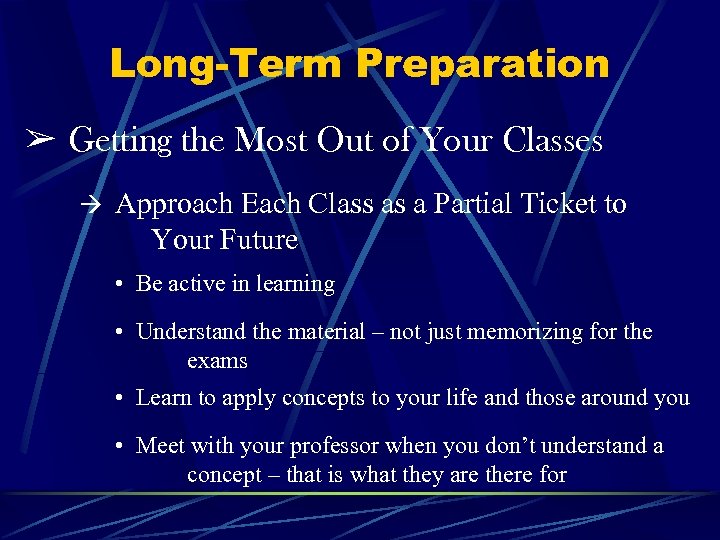 Long-Term Preparation

➢ Getting the Most Out of Your Classes

→ Approach Each Class as a Partial Ticket to Your Future

• Be active in learning

• Understand the material – not just memorizing for the exams

• Learn to apply concepts to your life and those around you

• Meet with your professor when you don't understand a concept – that is what they are there for